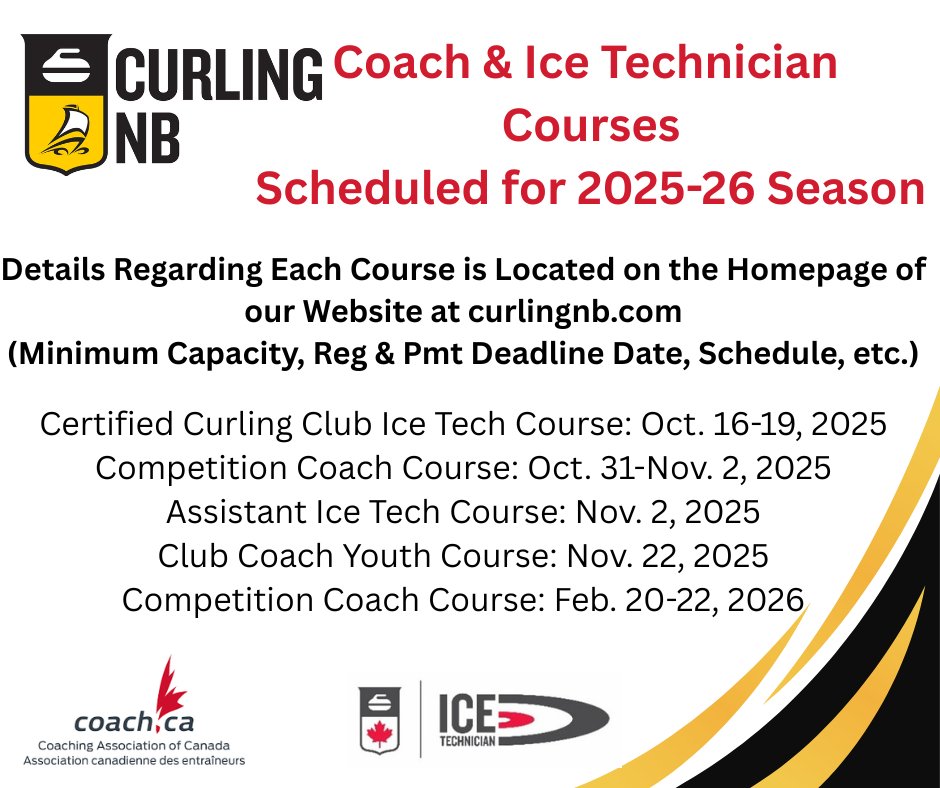 CURLING NB

Coach & Ice Technician Courses Scheduled for 2025-26 Season

Details Regarding Each Course is Located on the Homepage of our Website at curlingnb.com (Minimum Capacity, Reg & Pmt Deadline Date, Schedule, etc.)

Certified Curling Club Ice Tech Course: Oct. 16-19, 2025
Competition Coach Course: Oct. 31-Nov. 2, 2025
Assistant Ice Tech Course: Nov. 2, 2025
Club Coach Youth Course: Nov. 22, 2025
Competition Coach Course: Feb. 20-22, 2026

coach.ca
Coaching Association of Canada
Association canadienne des entraîneurs

ICE TECHNICIAN